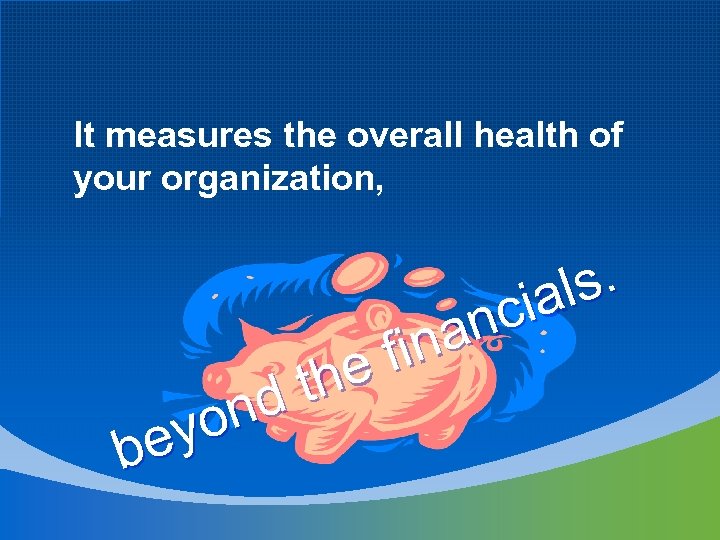 It measures the overall health of your organization,

beyond the financials.